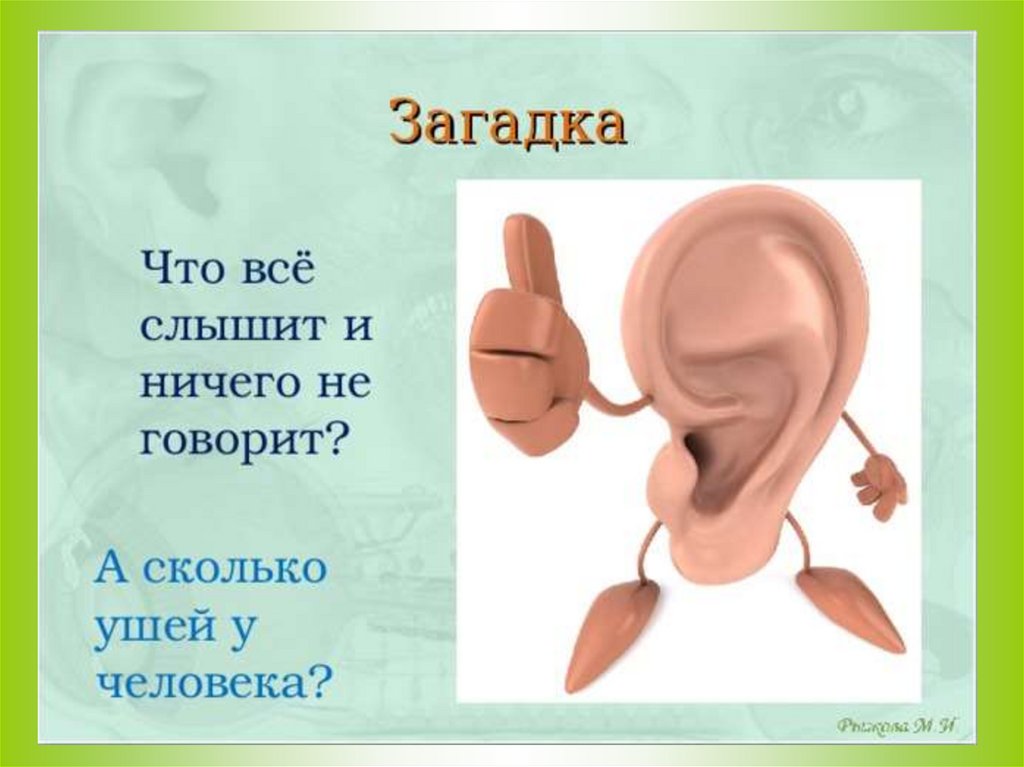 Загадка

Что всё слышит и ничего не говорит?

А сколько ушей у человека?

Рыжкова М.И